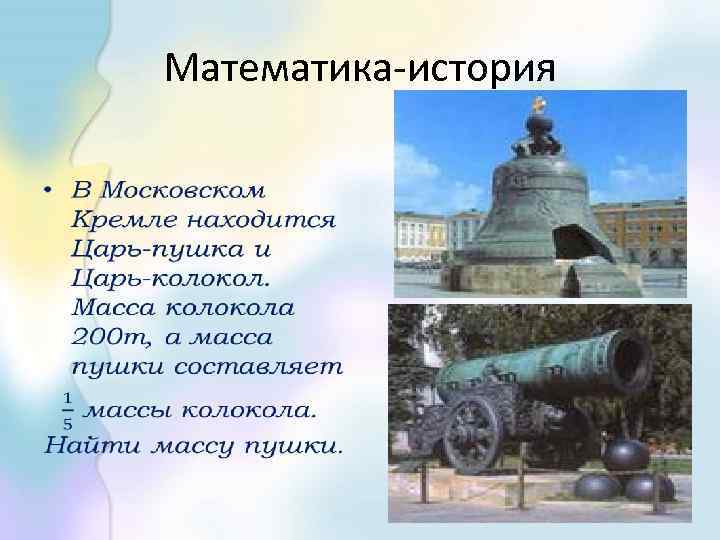 Математика-история

• В Московском Кремле находится Царь-пушка и Царь-колокол. Масса колокола 200т, а масса пушки составляет $\frac{1}{5}$ массы колокола. Найти массу пушки.